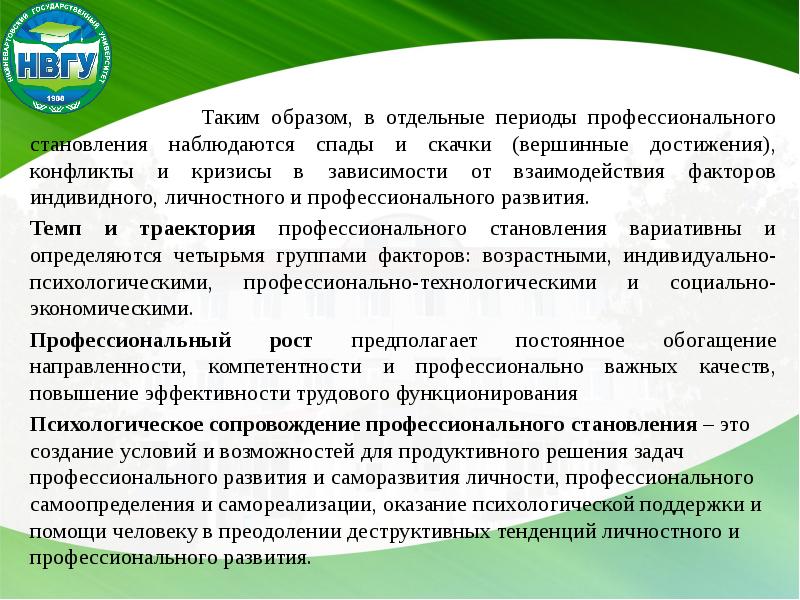 НИЖНЕВАРТОВСКИЙ ГОСУДАРСТВЕННЫЙ УНИВЕРСИТЕТ
НВГУ
1988

Таким образом, в отдельные периоды профессионального становления наблюдаются спады и скачки (вершинные достижения), конфликты и кризисы в зависимости от взаимодействия факторов индивидного, личностного и профессионального развития.

Темп и траектория профессионального становления вариативны и определяются четырьмя группами факторов: возрастными, индивидуально-психологическими, профессионально-технологическими и социально-экономическими.

Профессиональный рост предполагает постоянное обогащение направленности, компетентности и профессионально важных качеств, повышение эффективности трудового функционирования

Психологическое сопровождение профессионального становления – это создание условий и возможностей для продуктивного решения задач профессионального развития и саморазвития личности, профессионального самоопределения и самореализации, оказание психологической поддержки и помощи человеку в преодолении деструктивных тенденций личностного и профессионального развития.